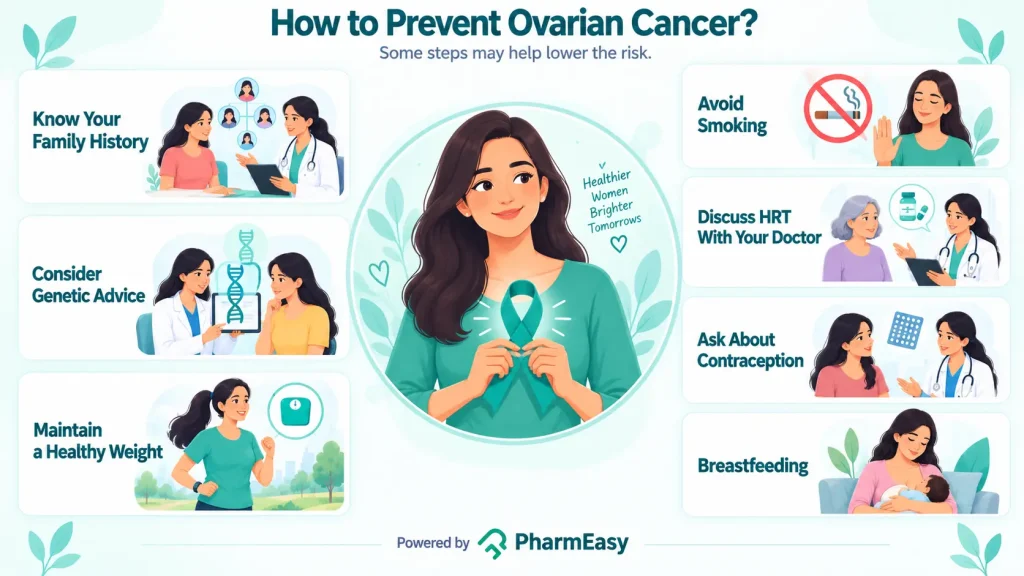 How to Prevent Ovarian Cancer?

Some steps may help lower the risk.

Know Your Family History

Consider Genetic Advice

Maintain a Healthy Weight

Healthier Women Brighter Tomorrows

Avoid Smoking

Discuss HRT With Your Doctor

Ask About Contraception

Breastfeeding

Powered by PharmEasy